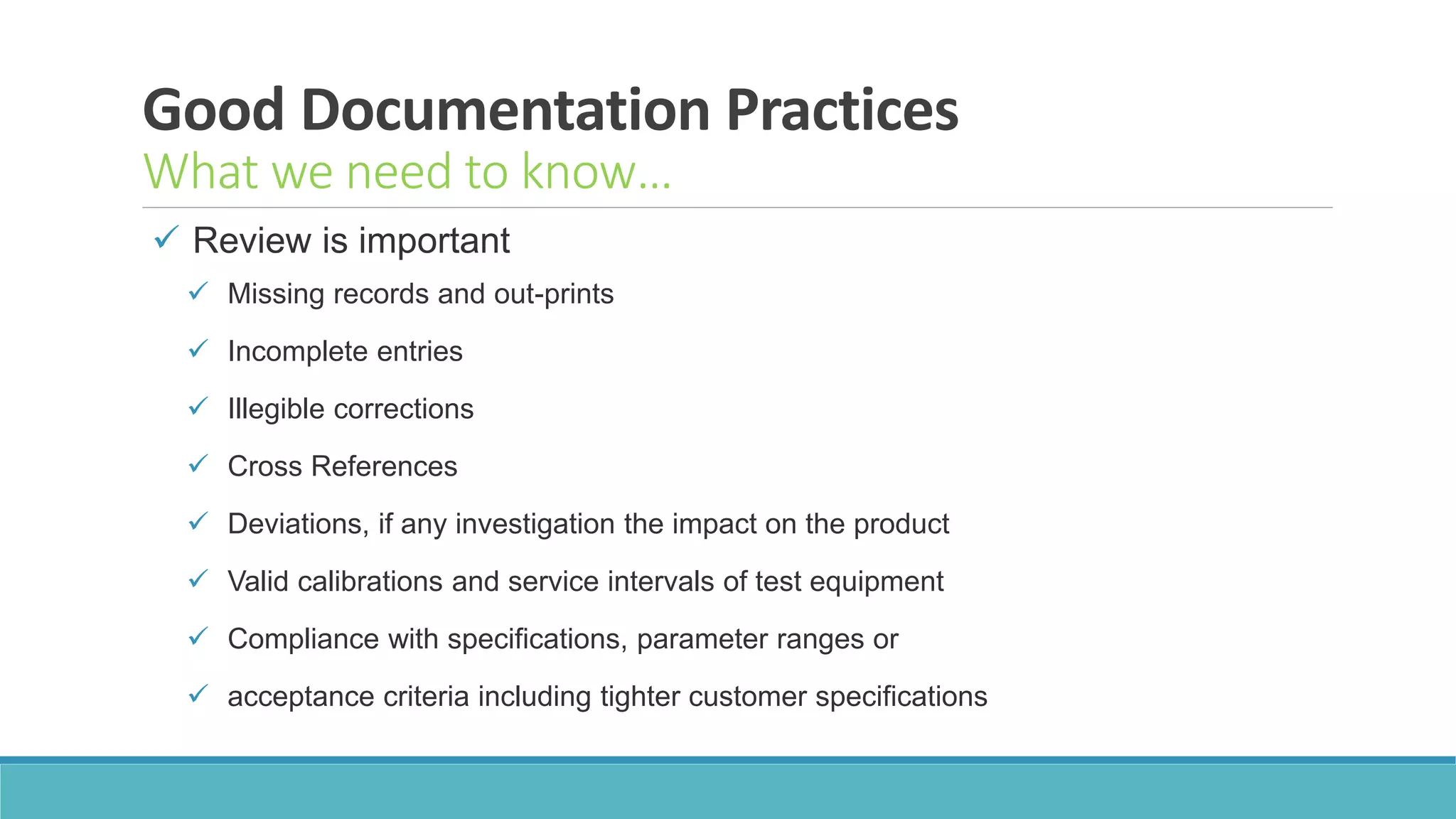 Good Documentation Practices
What we need to know…

✓ Review is important

✓ Missing records and out-prints

✓ Incomplete entries

✓ Illegible corrections

✓ Cross References

✓ Deviations, if any investigation the impact on the product

✓ Valid calibrations and service intervals of test equipment

✓ Compliance with specifications, parameter ranges or

✓ acceptance criteria including tighter customer specifications